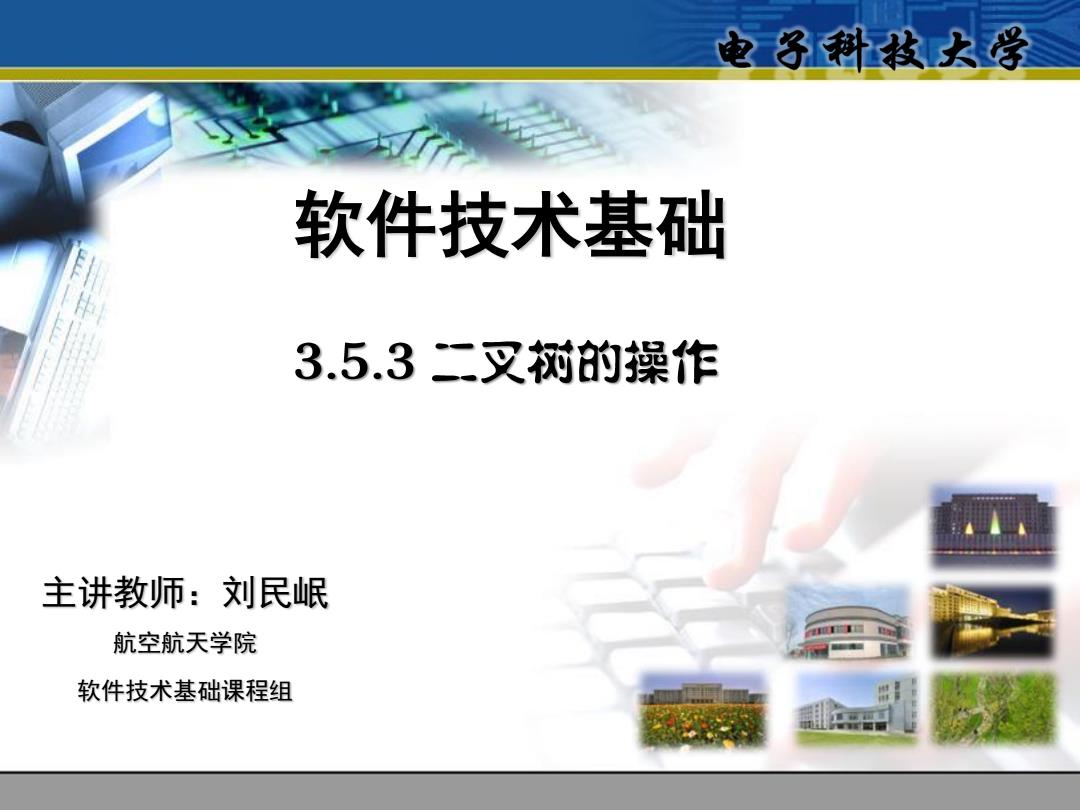 电子科技大学

软件技术基础

3.5.3 二叉树的操作

主讲教师：刘民岷

航空航天学院

软件技术基础课程组